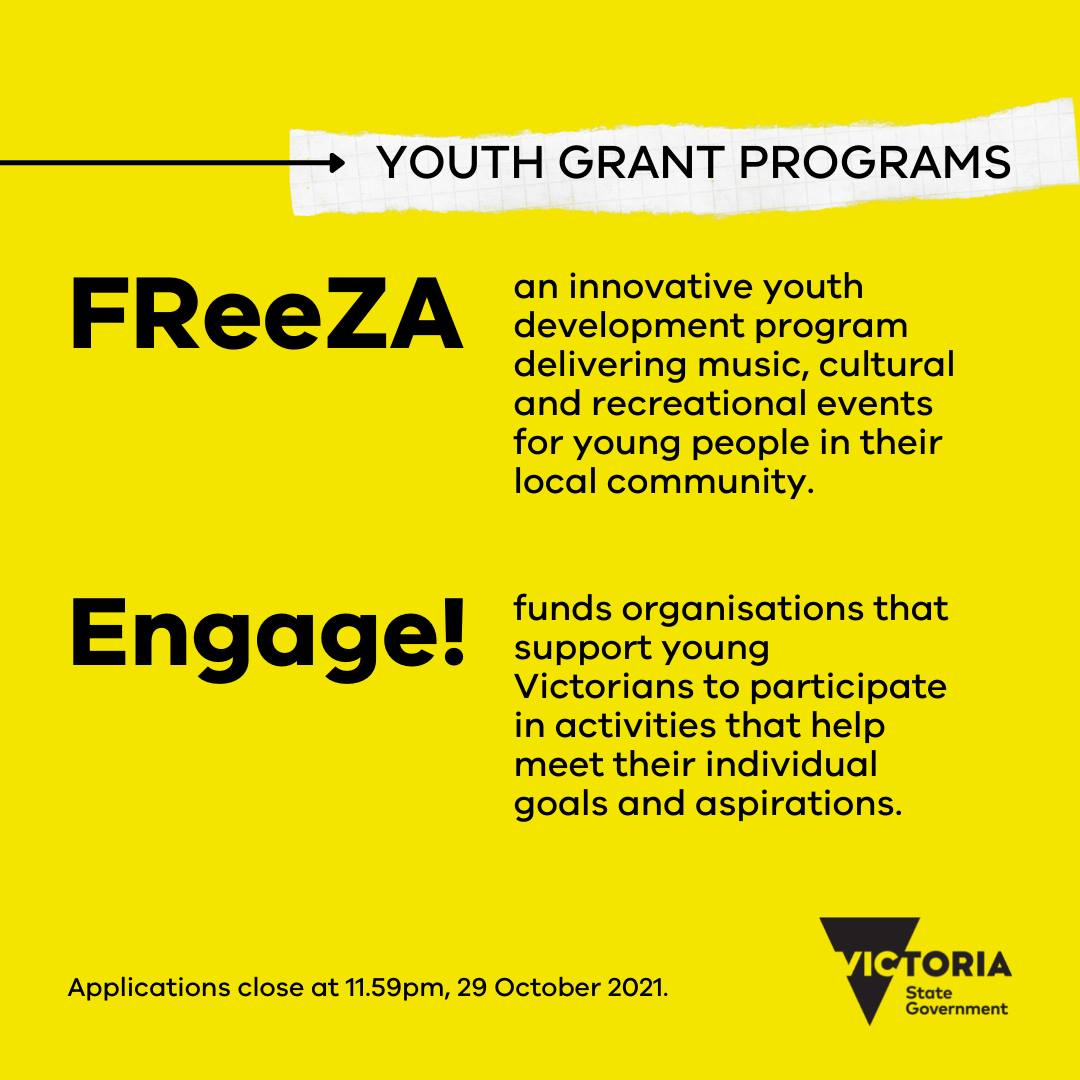 YOUTH GRANT PROGRAMS

FReeZA

an innovative youth development program delivering music, cultural and recreational events for young people in their local community.

Engage!

funds organisations that support young Victorians to participate in activities that help meet their individual goals and aspirations.

Applications close at 11.59pm, 29 October 2021.

VICTORIA
State Government